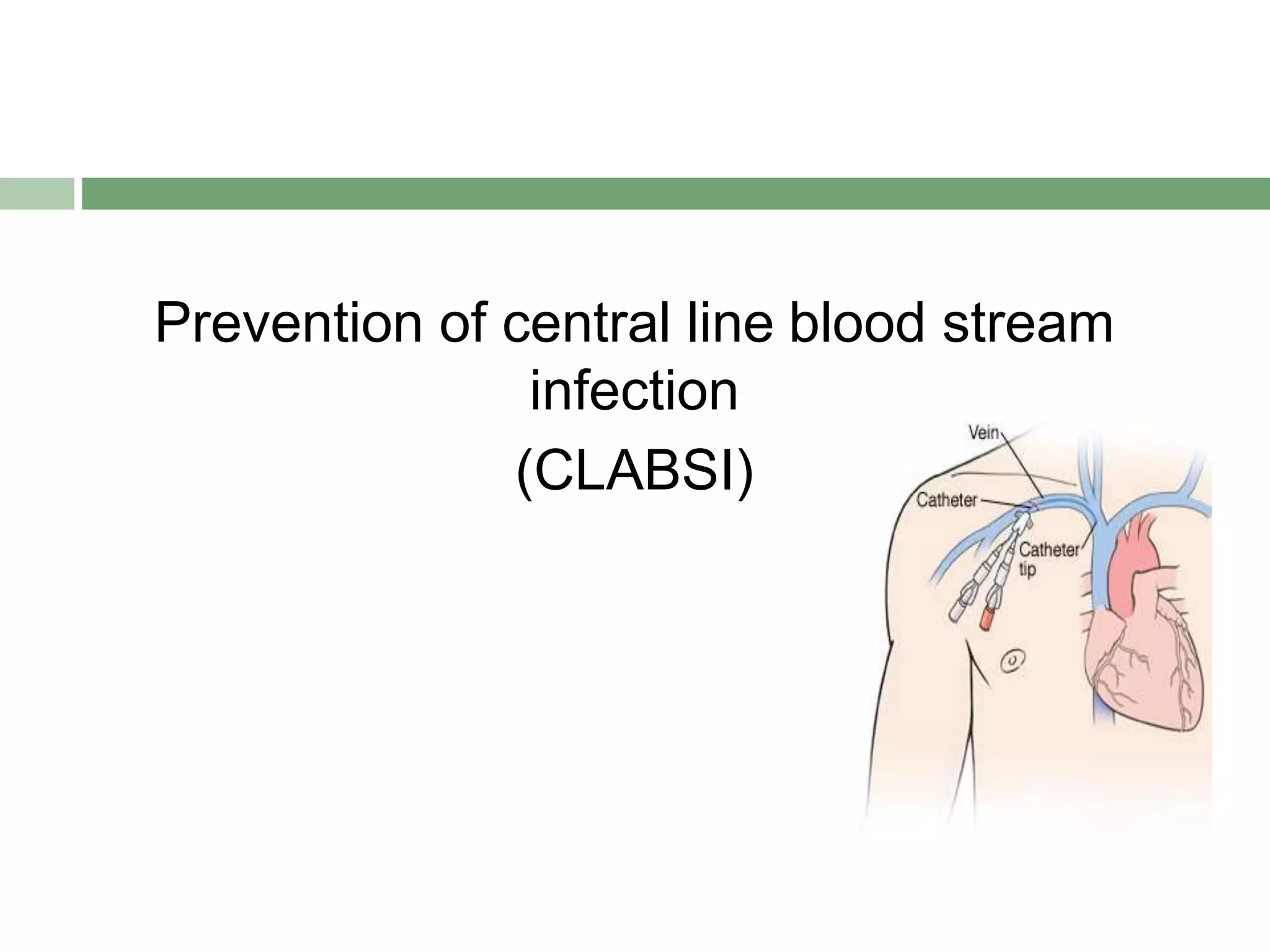 Prevention of central line blood stream infection

(CLABSI)

Vein

Catheter

Catheter tip